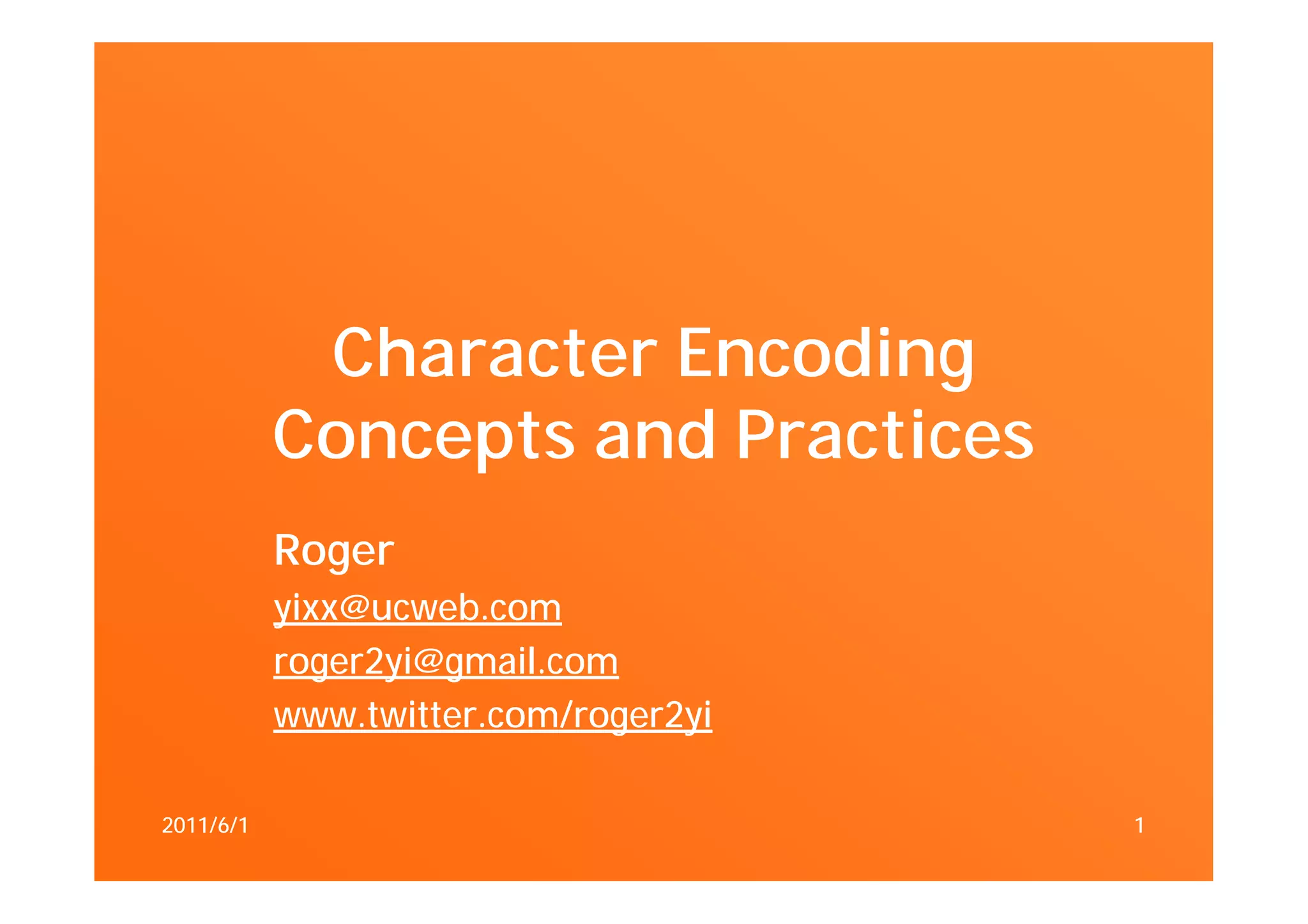 Character Encoding
Concepts and Practices

Roger

yixx@ucweb.com

roger2yi@gmail.com

www.twitter.com/roger2yi

2011/6/1

1